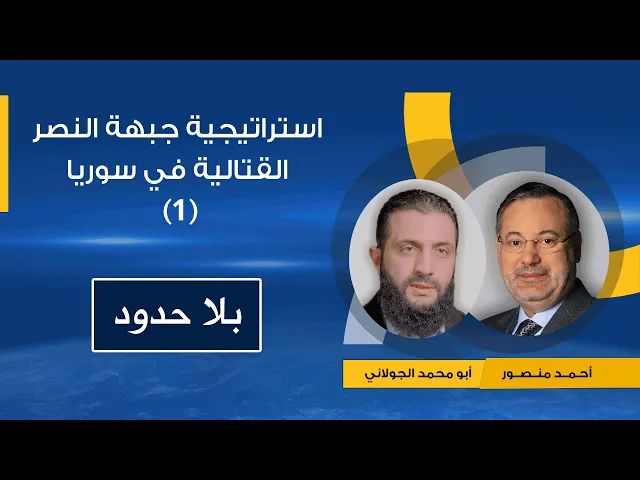 استراتيجية جبهة النصر القتالية في سوريا
(1)

بلا حدود

أحمد منصور
أبو محمد الجولاني